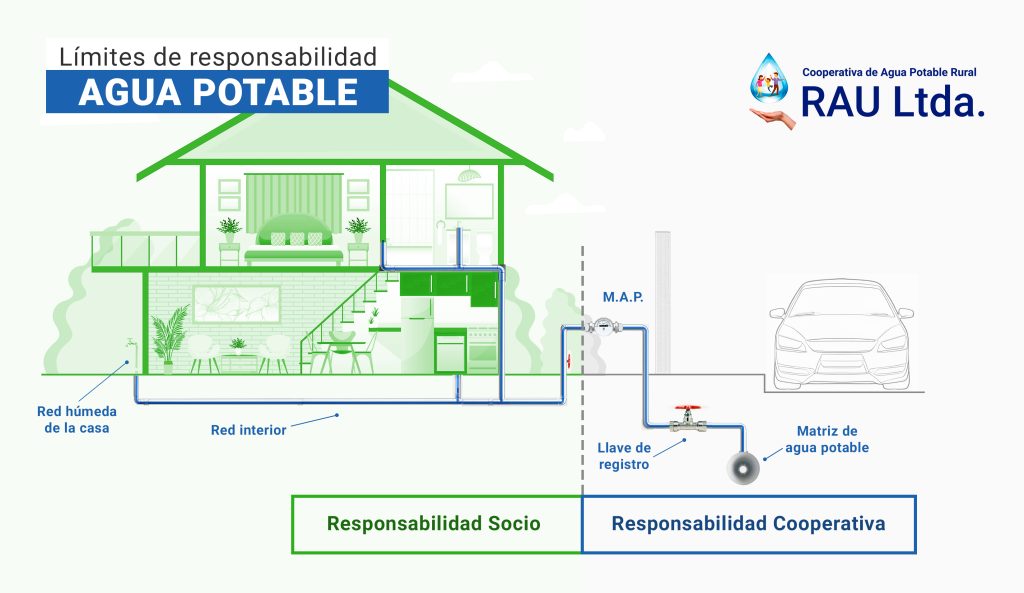 Límites de responsabilidad
AGUA POTABLE

Cooperativa de Agua Potable Rural
RAU Ltda.

M.A.P.

Red húmeda de la casa

Red interior

Llave de registro

Matriz de agua potable

Responsabilidad Socio

Responsabilidad Cooperativa